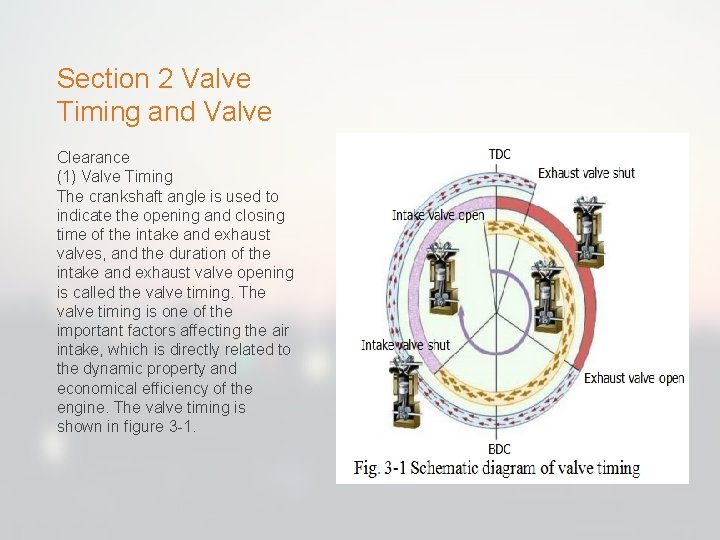 Section 2 Valve Timing and Valve

Clearance
(1) Valve Timing
The crankshaft angle is used to indicate the opening and closing time of the intake and exhaust valves, and the duration of the intake and exhaust valve opening is called the valve timing. The valve timing is one of the important factors affecting the air intake, which is directly related to the dynamic property and economical efficiency of the engine. The valve timing is shown in figure 3-1.

TDC
Exhaust valve shut
Intake valve open
Intake valve shut
Exhaust valve open
BDC
Fig. 3-1 Schematic diagram of valve timing